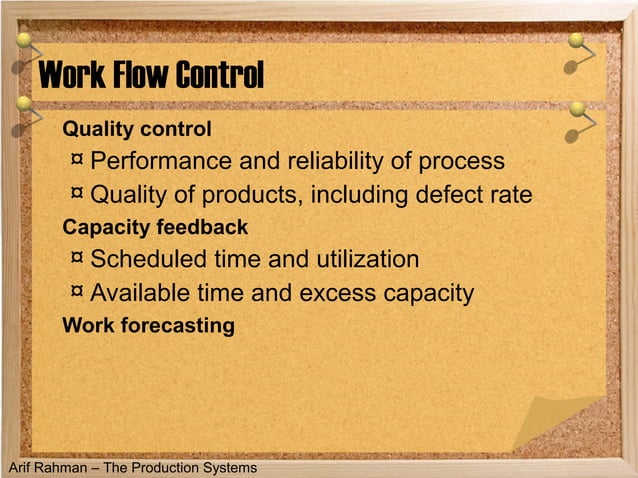 Work Flow Control

Quality control
¤ Performance and reliability of process
¤ Quality of products, including defect rate
Capacity feedback
¤ Scheduled time and utilization
¤ Available time and excess capacity
Work forecasting

Arif Rahman – The Production Systems